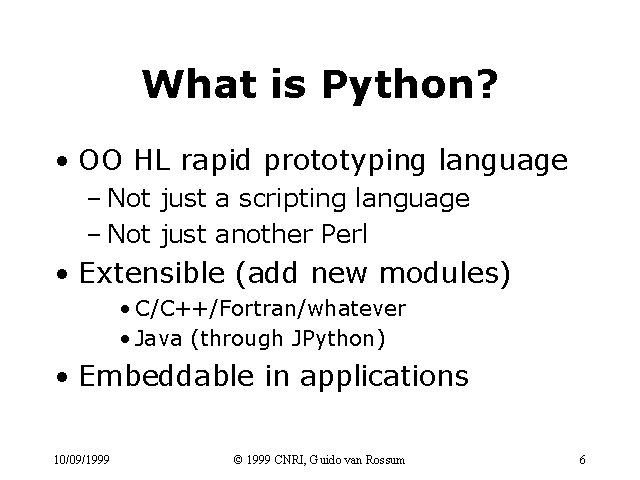 What is Python?

• OO HL rapid prototyping language
– Not just a scripting language
– Not just another Perl
• Extensible (add new modules)
• C/C++/Fortran/whatever
• Java (through JPython)
• Embeddable in applications

10/09/1999 © 1999 CNRI, Guido van Rossum 6